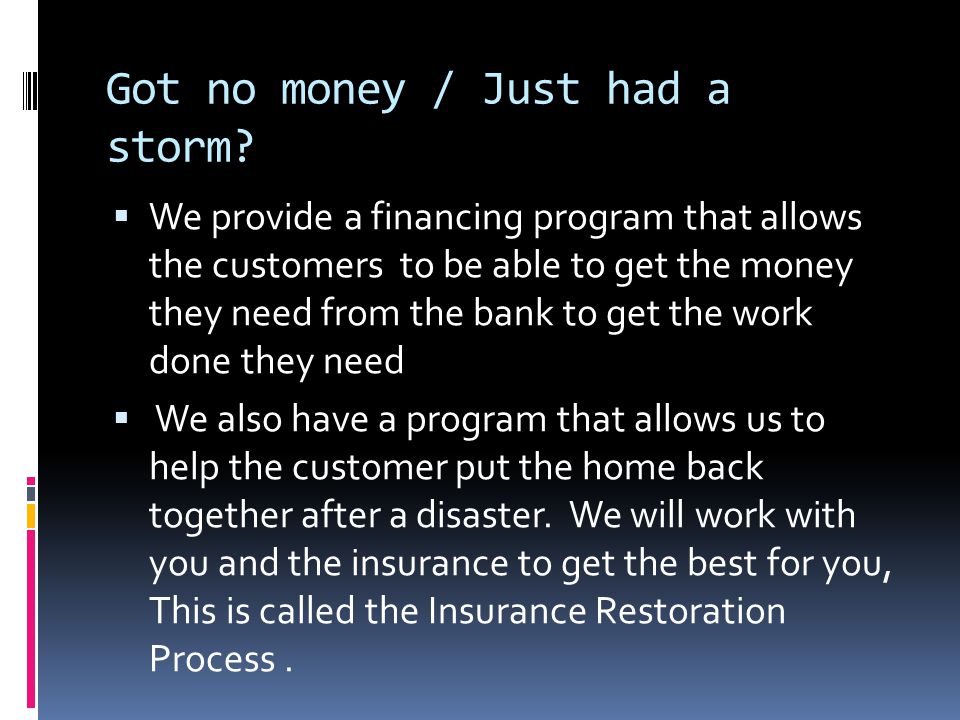 Got no money / Just had a storm?

▪ We provide a financing program that allows the customers to be able to get the money they need from the bank to get the work done they need

▪ We also have a program that allows us to help the customer put the home back together after a disaster. We will work with you and the insurance to get the best for you, This is called the Insurance Restoration Process .